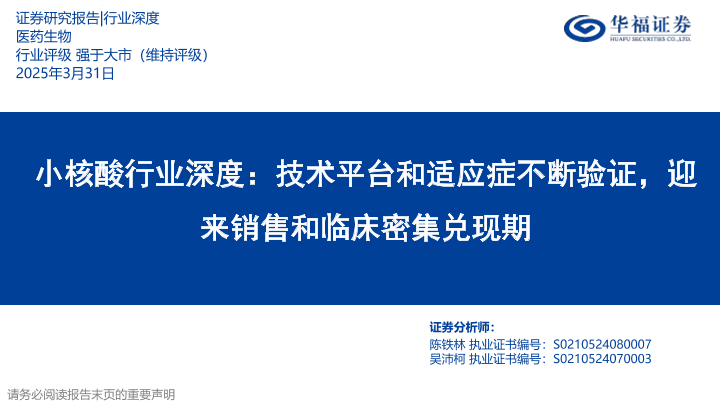 证券研究报告|行业深度
医药生物
行业评级 强于大市（维持评级）
2025年3月31日

华福证券
HUAFU SECURITIES CO.,LTD.

小核酸行业深度：技术平台和适应症不断验证，迎来销售和临床密集兑现期

证券分析师：
陈铁林 执业证书编号：S0210524080007
吴沛柯 执业证书编号：S0210524070003

请务必阅读报告末页的重要声明